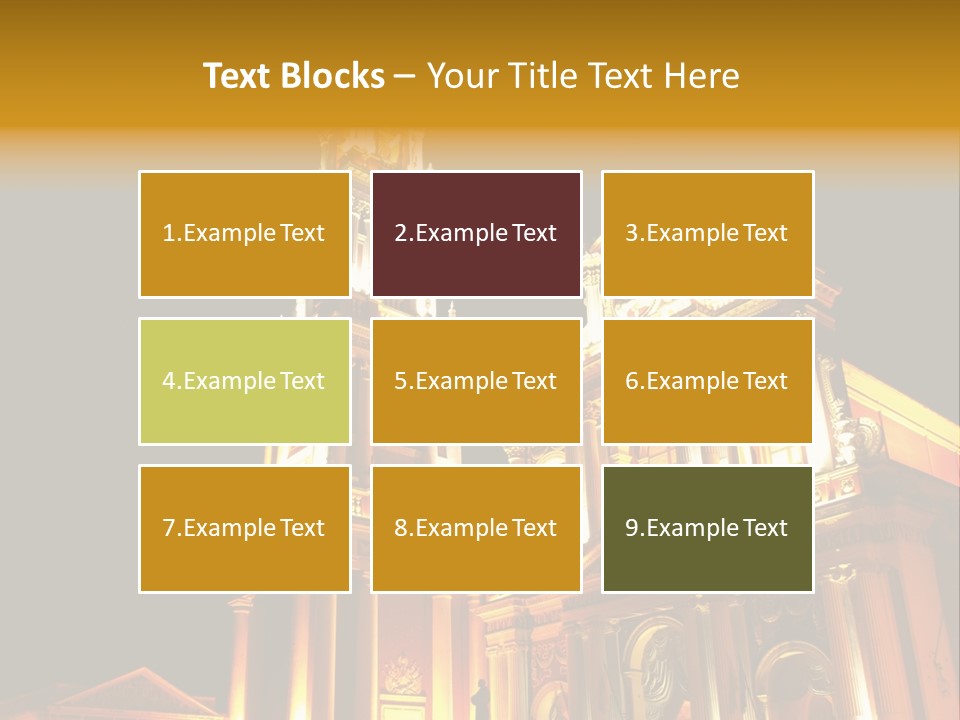 Text Blocks – Your Title Text Here

1.Example Text

2.Example Text

3.Example Text

4.Example Text

5.Example Text

6.Example Text

7.Example Text

8.Example Text

9.Example Text